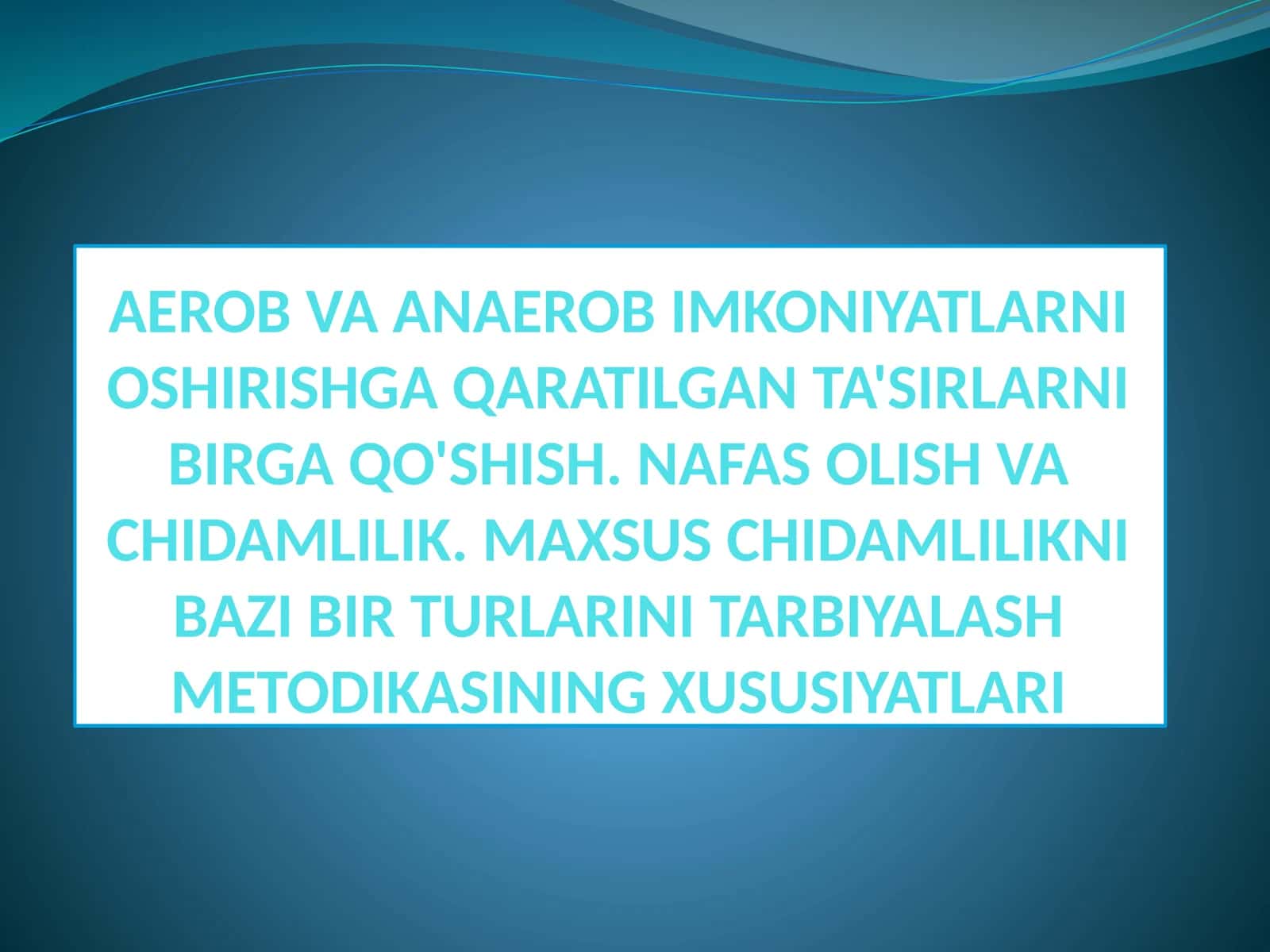 AEROB VA ANAEROB IMKONIYATLARNI OSHIRISHGA QARATILGAN TA'SIRLARNI BIRGA QO'SHISH. NAFAS OLISH VA CHIDAMLILIK. MAXSUS CHIDAMLILIKNI BAZI BIR TURLARINI TARBIYALASH METODIKASINING XUSUSIYATLARI